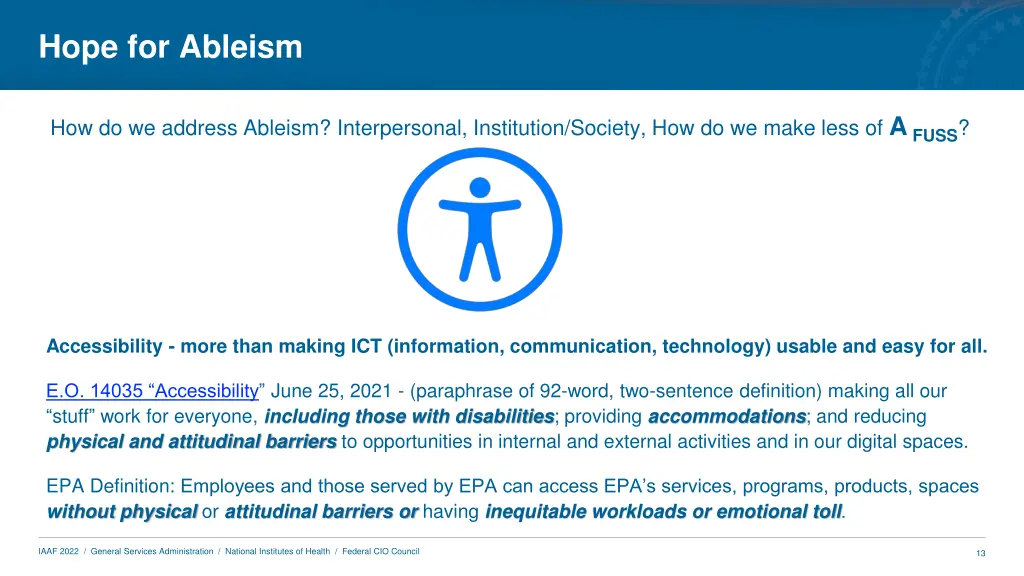 Hope for Ableism

How do we address Ableism? Interpersonal, Institution/Society, How do we make less of A FUSS?

Accessibility - more than making ICT (information, communication, technology) usable and easy for all.

E.O. 14035 “Accessibility” June 25, 2021 - (paraphrase of 92-word, two-sentence definition) making all our “stuff” work for everyone, including those with disabilities; providing accommodations; and reducing physical and attitudinal barriers to opportunities in internal and external activities and in our digital spaces.

EPA Definition: Employees and those served by EPA can access EPA’s services, programs, products, spaces without physical or attitudinal barriers or having inequitable workloads or emotional toll.

IAAF 2022 / General Services Administration / National Institutes of Health / Federal CIO Council

13